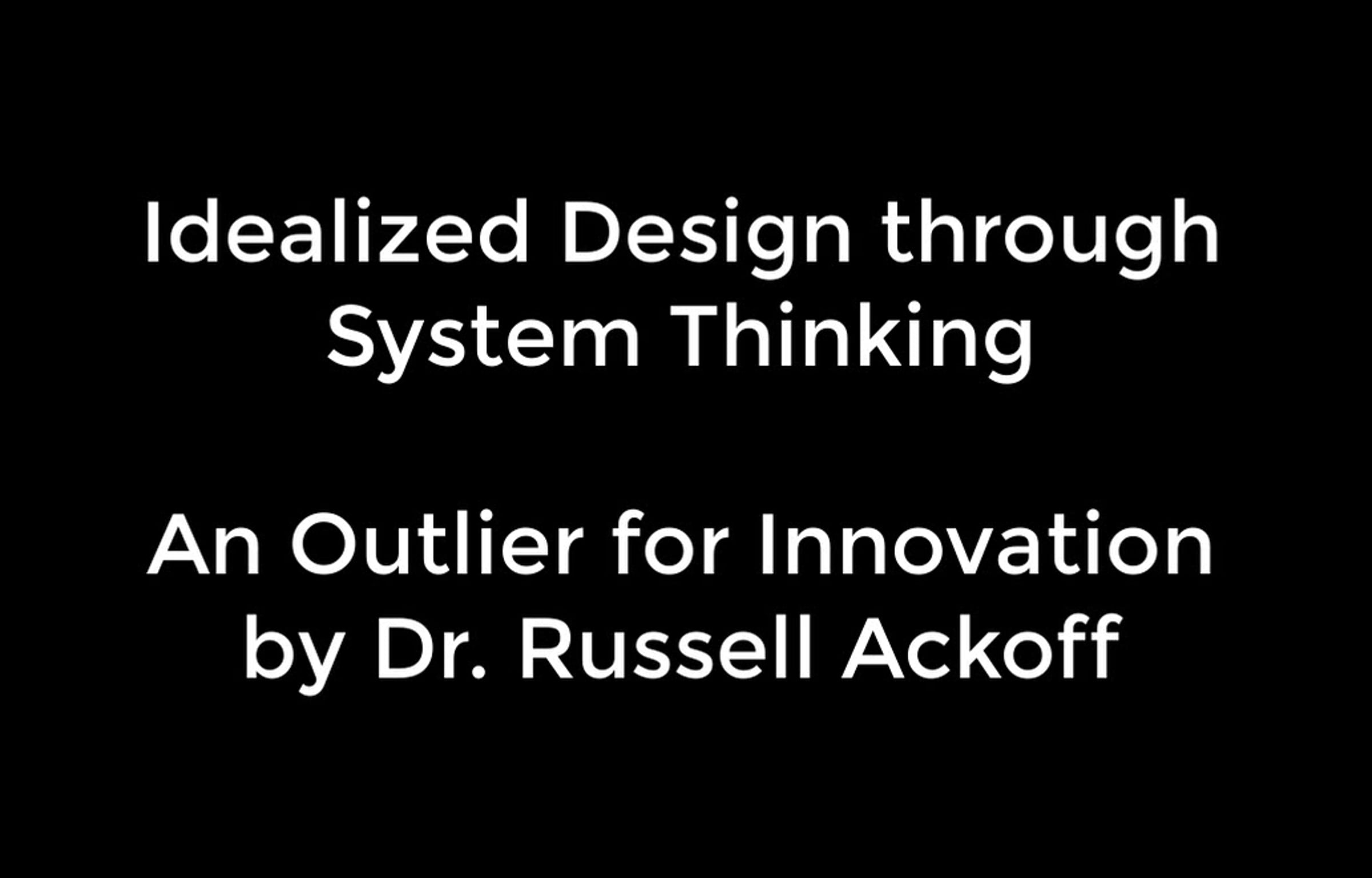 Idealized Design through System Thinking

An Outlier for Innovation by Dr. Russell Ackoff